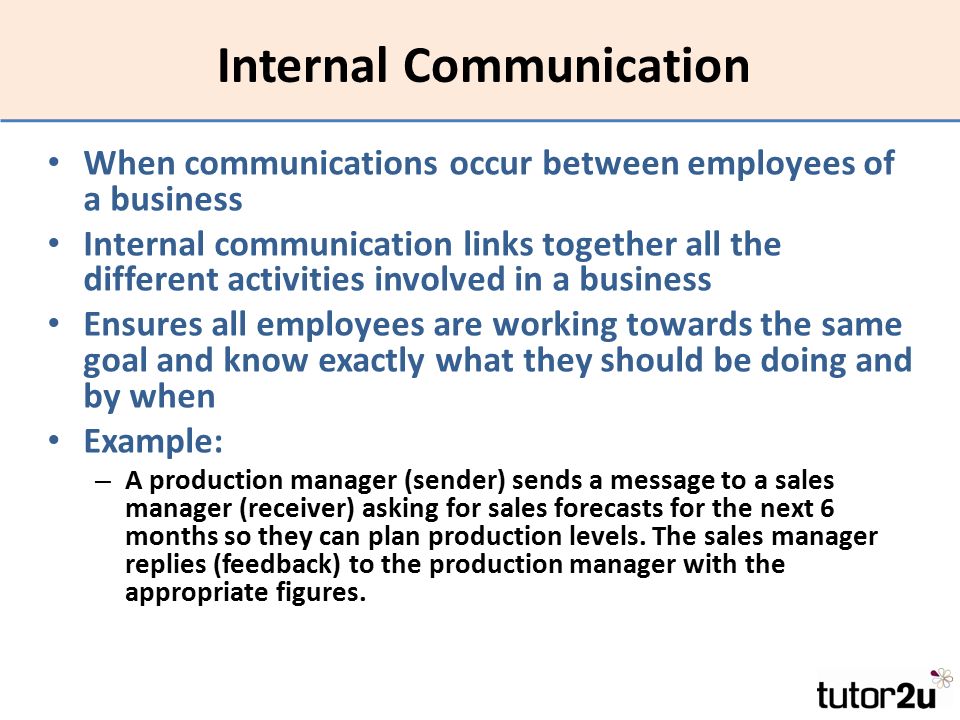 Internal Communication

• When communications occur between employees of a business
• Internal communication links together all the different activities involved in a business
• Ensures all employees are working towards the same goal and know exactly what they should be doing and by when
• Example:
– A production manager (sender) sends a message to a sales manager (receiver) asking for sales forecasts for the next 6 months so they can plan production levels. The sales manager replies (feedback) to the production manager with the appropriate figures.

tutor2u